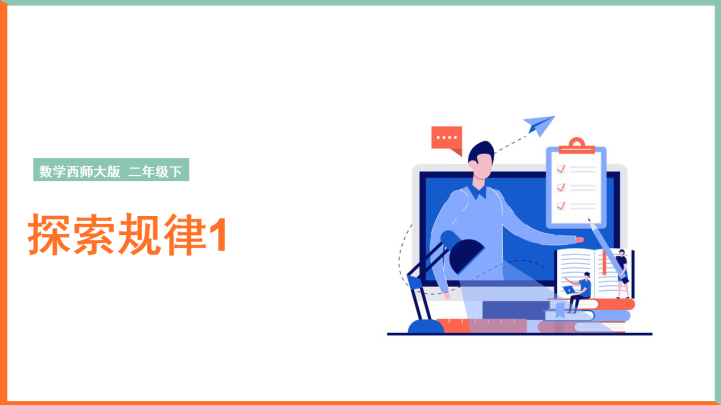 数学西师大版 二年级下

探索规律1